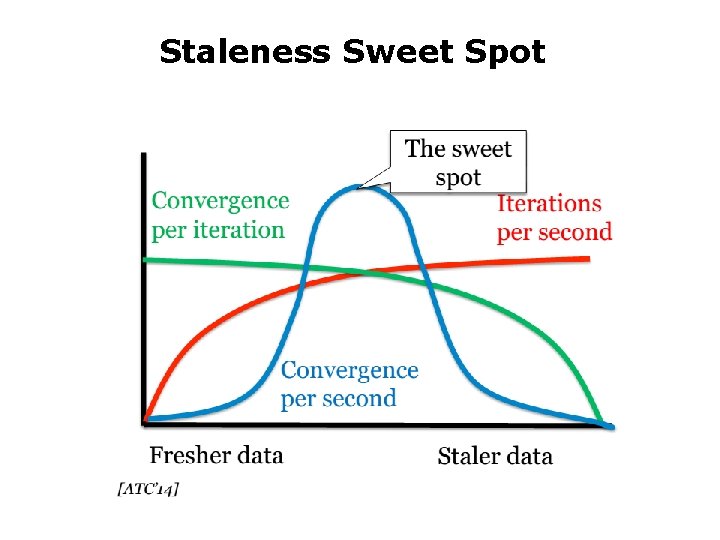 Staleness Sweet Spot

The sweet spot

Convergence per iteration

Iterations per second

Convergence per second

Fresher data

Staler data

[ATC'14]